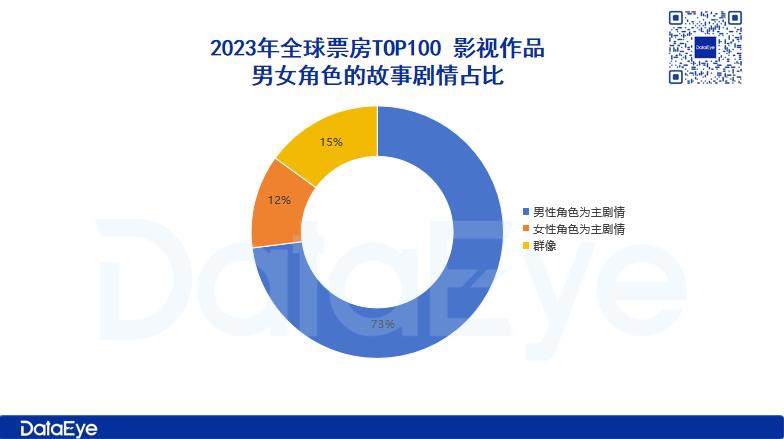 2023年全球票房TOP100 影视作品
男女角色的故事剧情占比

DataEye

15%

12%

73%

男性角色为主剧情
女性角色为主剧情
群像

DataEye

DataEye